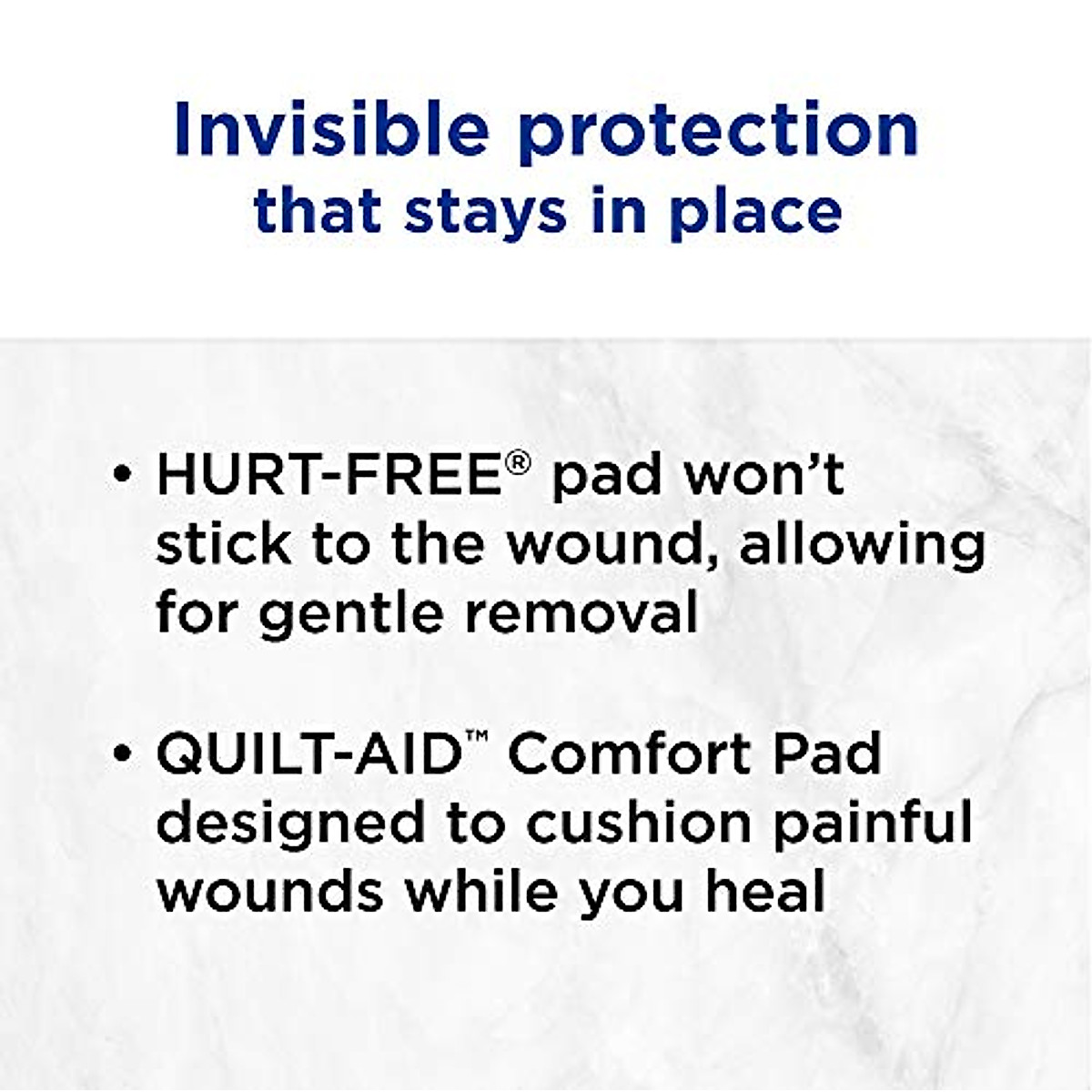 Invisible protection that stays in place

• HURT-FREE® pad won't stick to the wound, allowing for gentle removal

• QUILT-AID™ Comfort Pad designed to cushion painful wounds while you heal